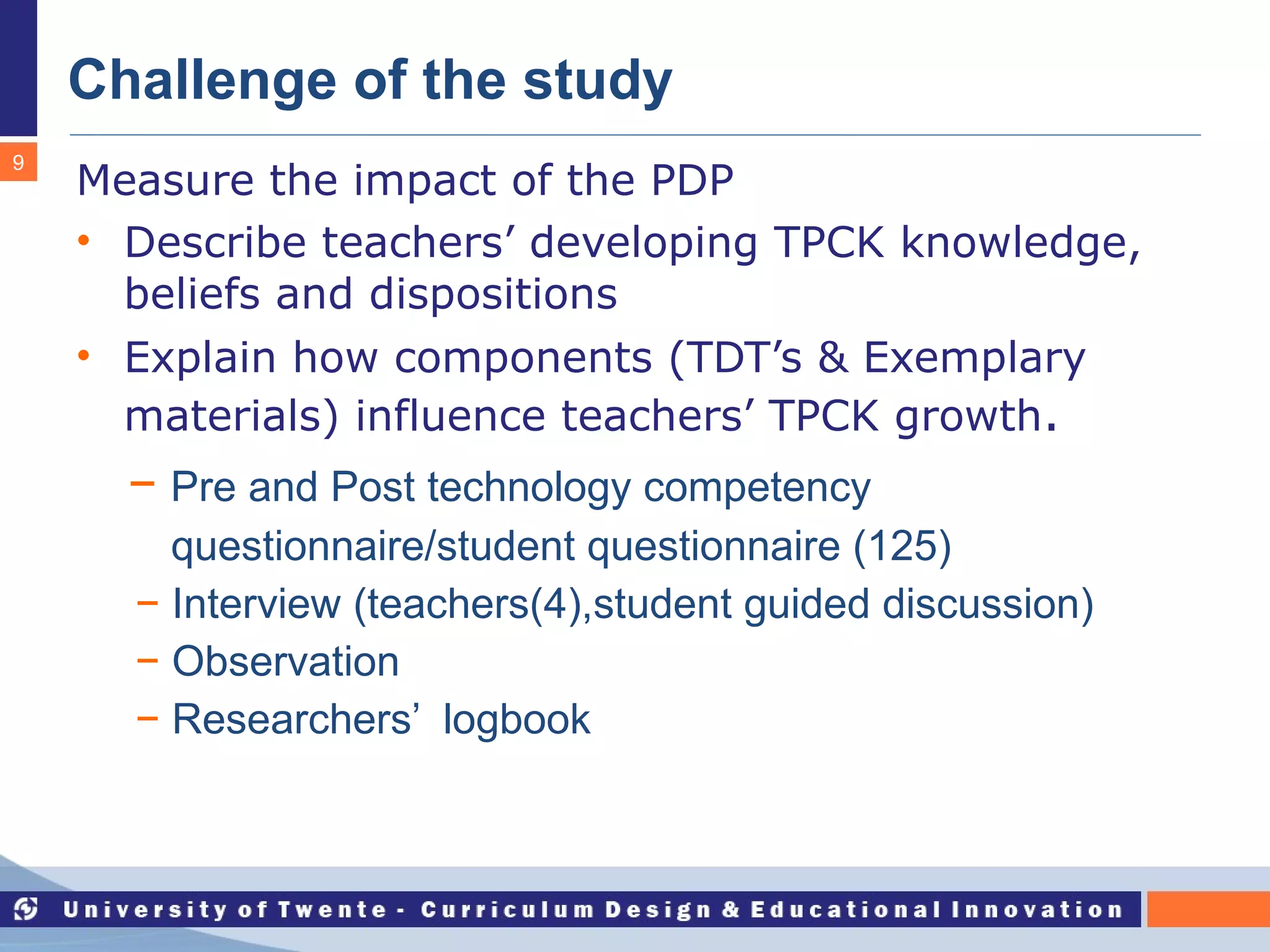 Challenge of the study

9

Measure the impact of the PDP

• Describe teachers’ developing TPCK knowledge, beliefs and dispositions
• Explain how components (TDT’s & Exemplary materials) influence teachers’ TPCK growth.
 – Pre and Post technology competency questionnaire/student questionnaire (125)
 – Interview (teachers(4),student guided discussion)
 – Observation
 – Researchers’ logbook

University of Twente - Curriculum Design & Educational Innovation